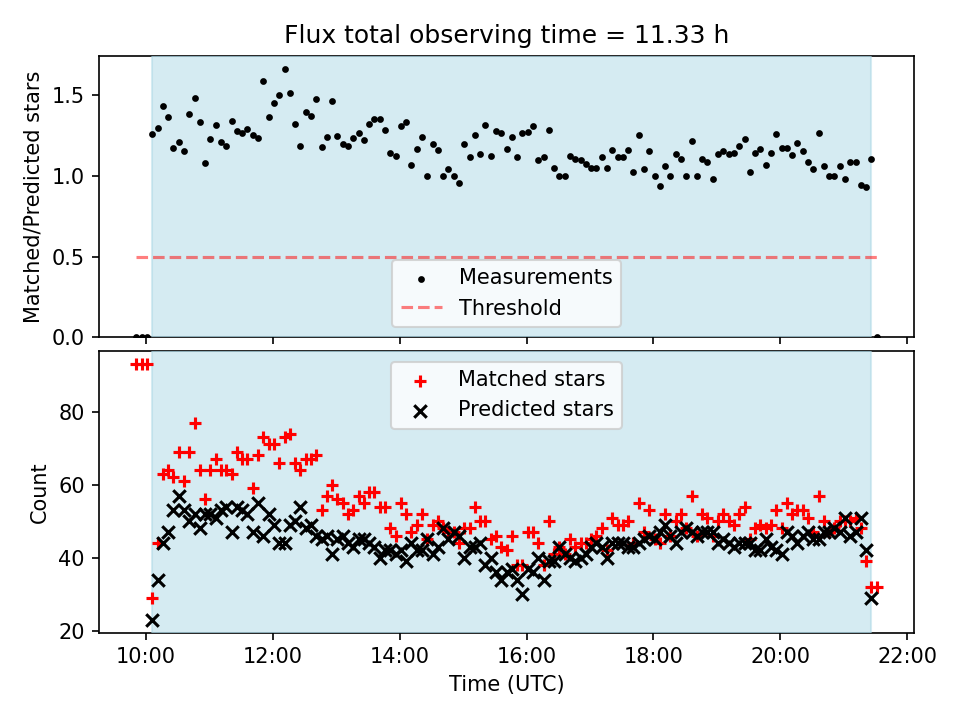 Flux total observing time = 11.33 h

Matched/Predicted stars

1.5
1.0
0.5
0.0

Measurements
Threshold

Matched stars
Predicted stars

Count

80
60
40
20

10:00
12:00
14:00
16:00
18:00
20:00
22:00

Time (UTC)